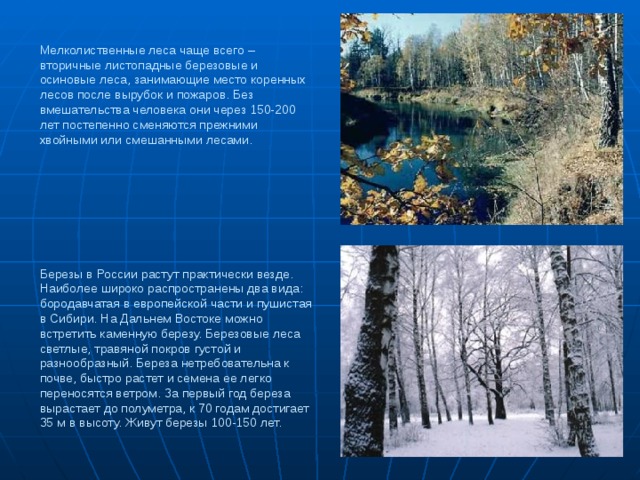 Мелколиственные леса чаще всего – вторичные листопадные березовые и осиновые леса, занимающие место коренных лесов после вырубок и пожаров. Без вмешательства человека они через 150-200 лет постепенно сменяются прежними хвойными или смешанными лесами.

Березы в России растут практически везде. Наиболее широко распространены два вида: бородавчатая в европейской части и пушистая в Сибири. На Дальнем Востоке можно встретить каменную березу. Березовые леса светлые, травяной покров густой и разнообразный. Береза нетребовательна к почве, быстро растет и семена ее легко переносятся ветром. За первый год береза вырастает до полуметра, к 70 годам достигает 35 м в высоту. Живут березы 100-150 лет.